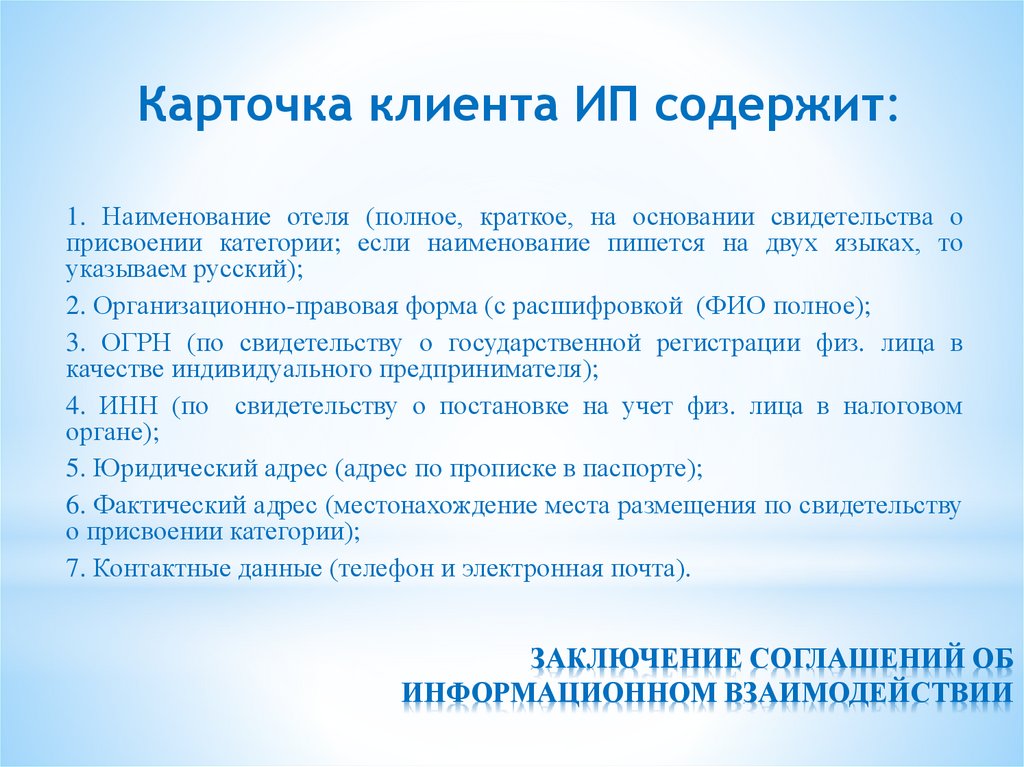 Карточка клиента ИП содержит:

1. Наименование отеля (полное, краткое, на основании свидетельства о присвоении категории; если наименование пишется на двух языках, то указываем русский);

2. Организационно-правовая форма (с расшифровкой (ФИО полное);

3. ОГРН (по свидетельству о государственной регистрации физ. лица в качестве индивидуального предпринимателя);

4. ИНН (по свидетельству о постановке на учет физ. лица в налоговом органе);

5. Юридический адрес (адрес по прописке в паспорте);

6. Фактический адрес (местонахождение места размещения по свидетельству о присвоении категории);

7. Контактные данные (телефон и электронная почта).

ЗАКЛЮЧЕНИЕ СОГЛАШЕНИЙ ОБ ИНФОРМАЦИОННОМ ВЗАИМОДЕЙСТВИИ